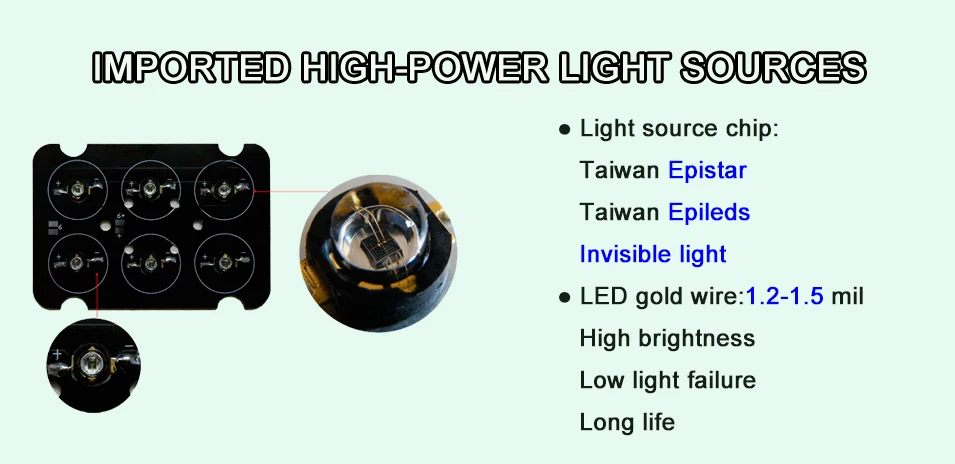 IMPORTED HIGH-POWER LIGHT SOURCES

● Light source chip:
Taiwan Epistar
Taiwan Epileds
Invisible light
● LED gold wire:1.2-1.5 mil
High brightness
Low light failure
Long life